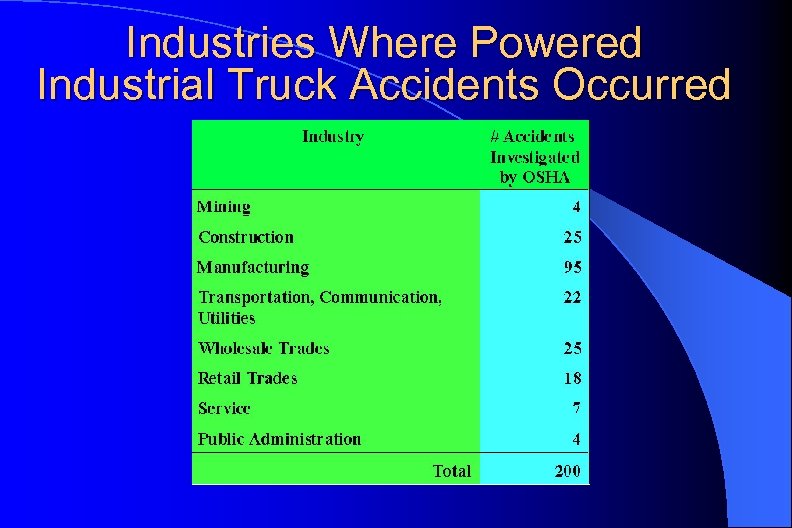 Industries Where Powered Industrial Truck Accidents Occurred

| Industry | # Accidents Investigated by OSHA |
|---|---|
| Mining | 4 |
| Construction | 25 |
| Manufacturing | 95 |
| Transportation, Communication, Utilities | 22 |
| Wholesale Trades | 25 |
| Retail Trades | 18 |
| Service | 7 |
| Public Administration | 4 |
| Total | 200 |